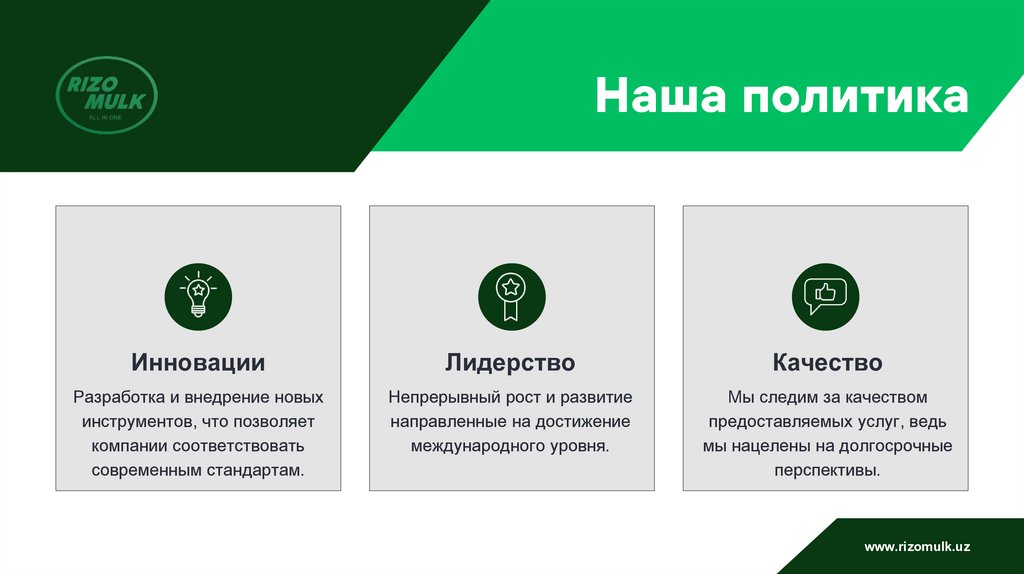 RIZO MULK
ALL IN ONE

Наша политика

Инновации
Разработка и внедрение новых инструментов, что позволяет компании соответствовать современным стандартам.

Лидерство
Непрерывный рост и развитие направленные на достижение международного уровня.

Качество
Мы следим за качеством предоставляемых услуг, ведь мы нацелены на долгосрочные перспективы.

www.rizomulk.uz